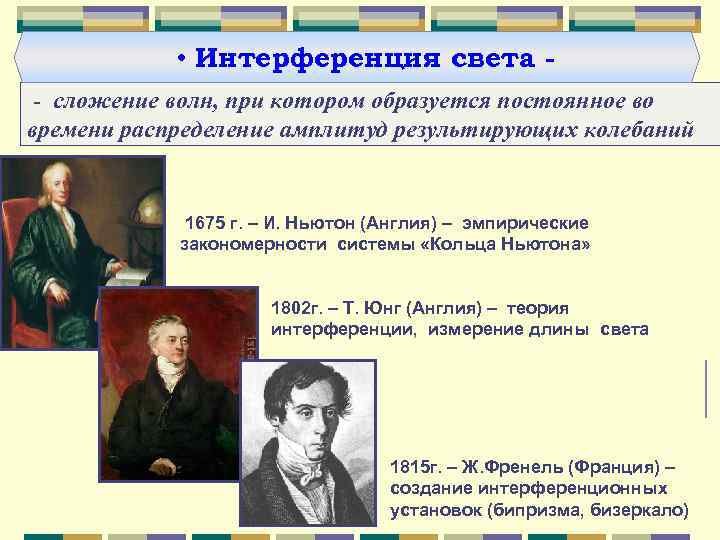 • Интерференция света -

- сложение волн, при котором образуется постоянное во времени распределение амплитуд результирующих колебаний

1675 г. – И. Ньютон (Англия) – эмпирические закономерности системы «Кольца Ньютона»

1802г. – Т. Юнг (Англия) – теория интерференции, измерение длины света

1815г. – Ж.Френель (Франция) – создание интерференционных установок (бипризма, бизеркало)